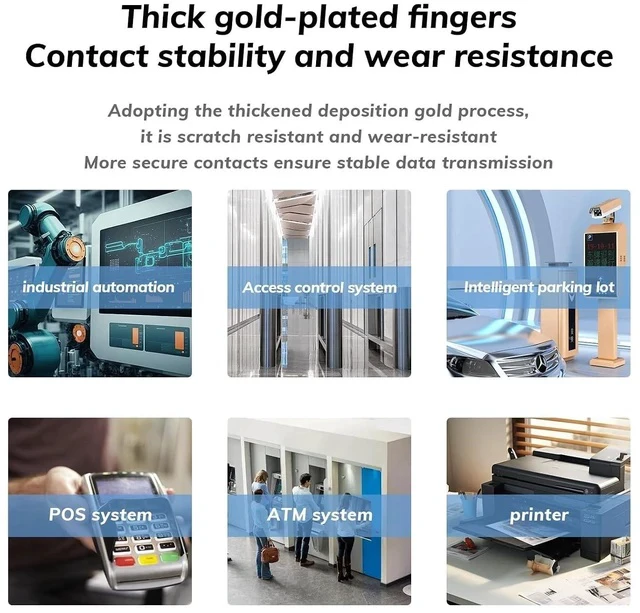 Thick gold-plated fingers
Contact stability and wear resistance

Adopting the thickened deposition gold process, it is scratch resistant and wear-resistant
More secure contacts ensure stable data transmission

industrial automation

Access control system

Intelligent parking lot

POS system

ATM system

printer